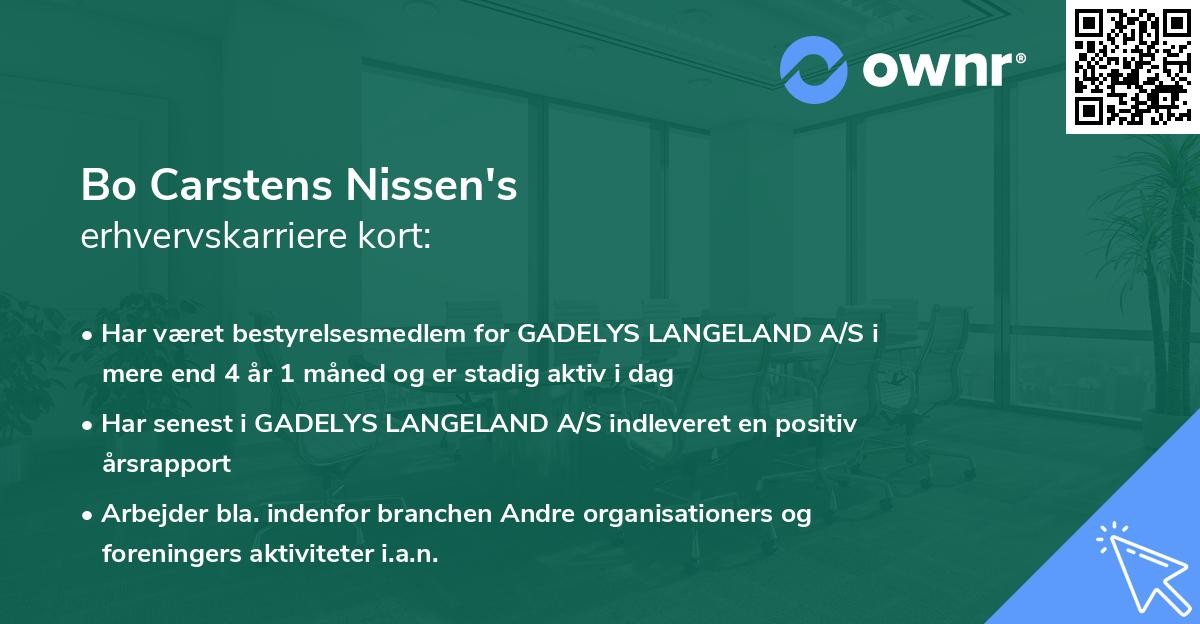 ownr®

Bo Carstens Nissen's
erhvervskarriere kort:

• Har været bestyrelsesmedlem for GADELYS LANGELAND A/S i mere end 4 år 1 måned og er stadig aktiv i dag
• Har senest i GADELYS LANGELAND A/S indleveret en positiv årsrapport
• Arbejder bla. indenfor branchen Andre organisationers og foreningers aktiviteter i.a.n.